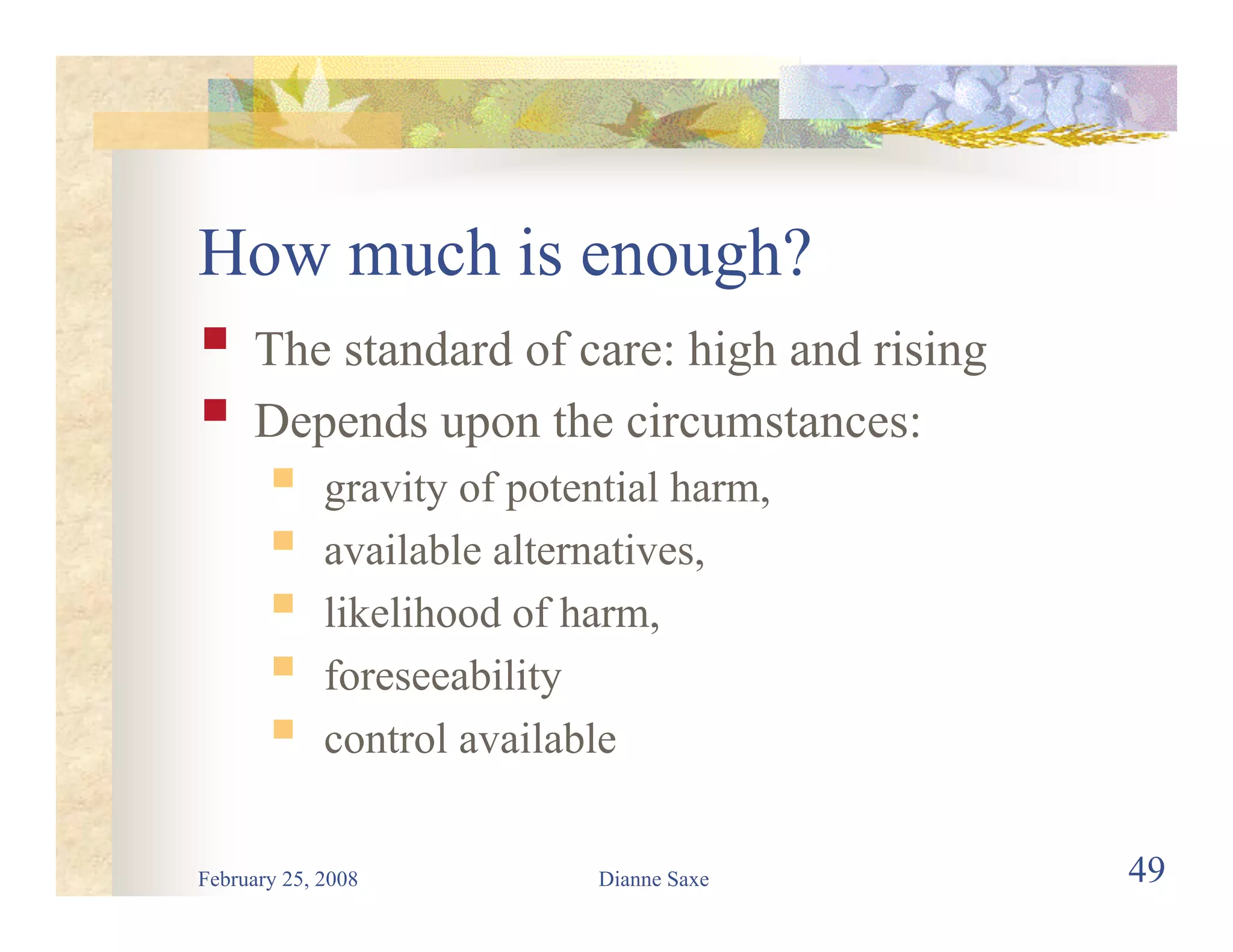 How much is enough?

- The standard of care: high and rising
- Depends upon the circumstances:
  - gravity of potential harm,
  - available alternatives,
  - likelihood of harm,
  - foreseeability
  - control available

February 25, 2008

Dianne Saxe

49